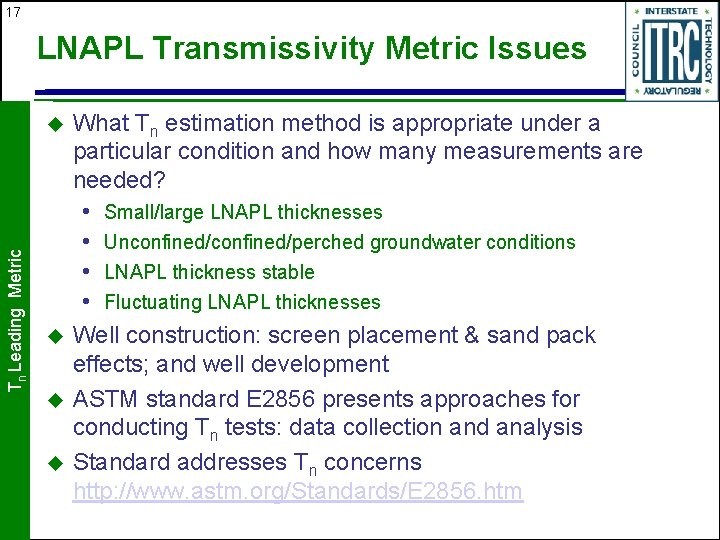 17

LNAPL Transmissivity Metric Issues

INTERSTATE TECHNOLOGY REGULATORY COUNCIL ITRC

$T_n$ Leading Metric

◆ What $T_n$ estimation method is appropriate under a particular condition and how many measurements are needed?
• Small/large LNAPL thicknesses
• Unconfined/confined/perched groundwater conditions
• LNAPL thickness stable
• Fluctuating LNAPL thicknesses
◆ Well construction: screen placement & sand pack effects; and well development
◆ ASTM standard E2856 presents approaches for conducting $T_n$ tests: data collection and analysis
◆ Standard addresses $T_n$ concerns http://www.astm.org/Standards/E2856.htm